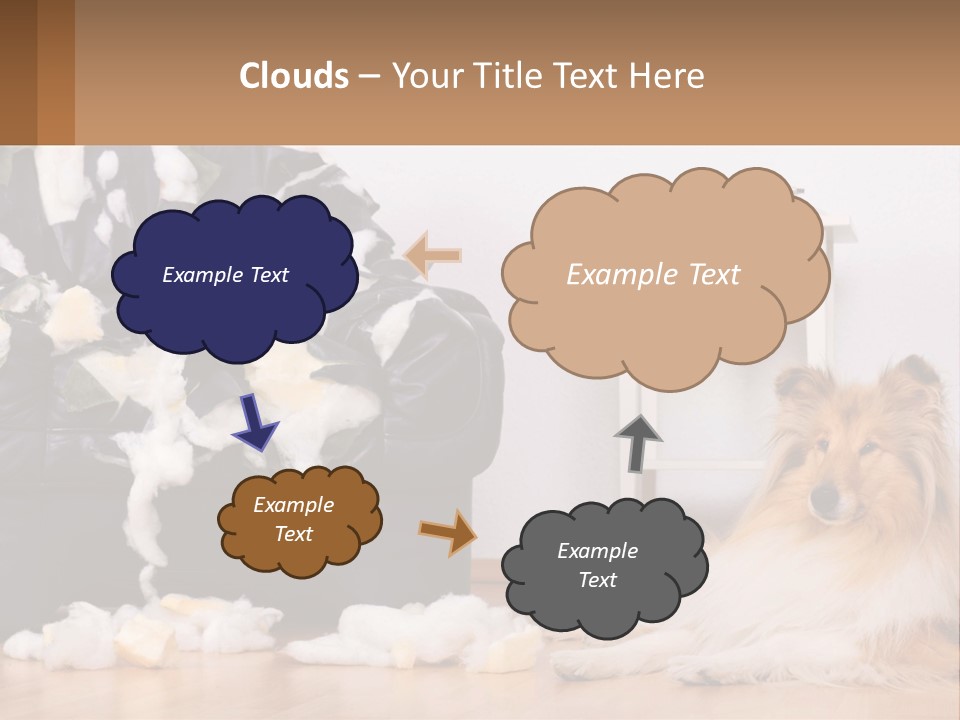 Clouds – Your Title Text Here

Example Text

Example Text

Example Text

Example Text